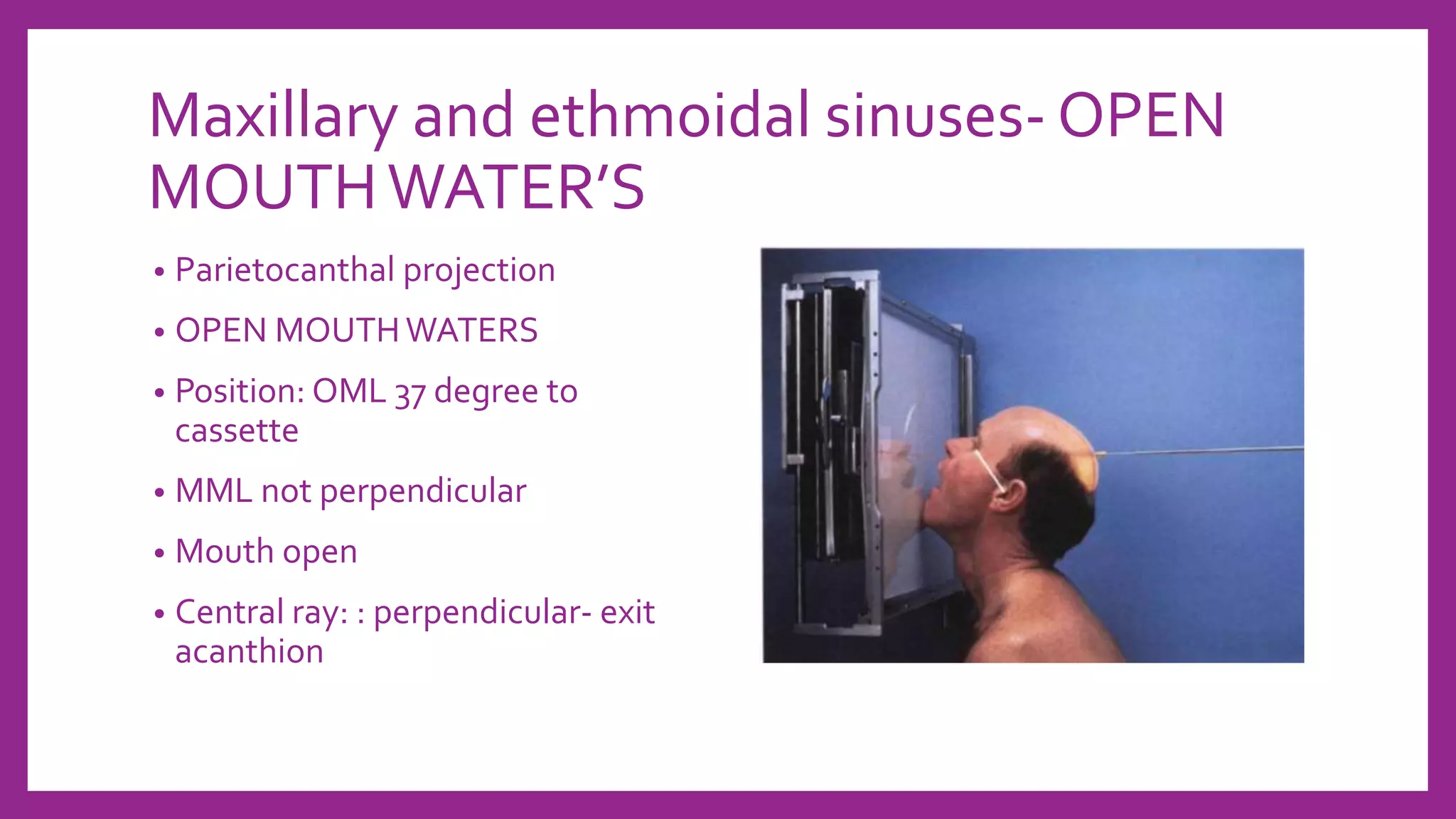 Maxillary and ethmoidal sinuses- OPEN MOUTH WATER'S

• Parietocanthal projection
• OPEN MOUTH WATERS
• Position: OML 37 degree to cassette
• MML not perpendicular
• Mouth open
• Central ray: : perpendicular- exit acanthion